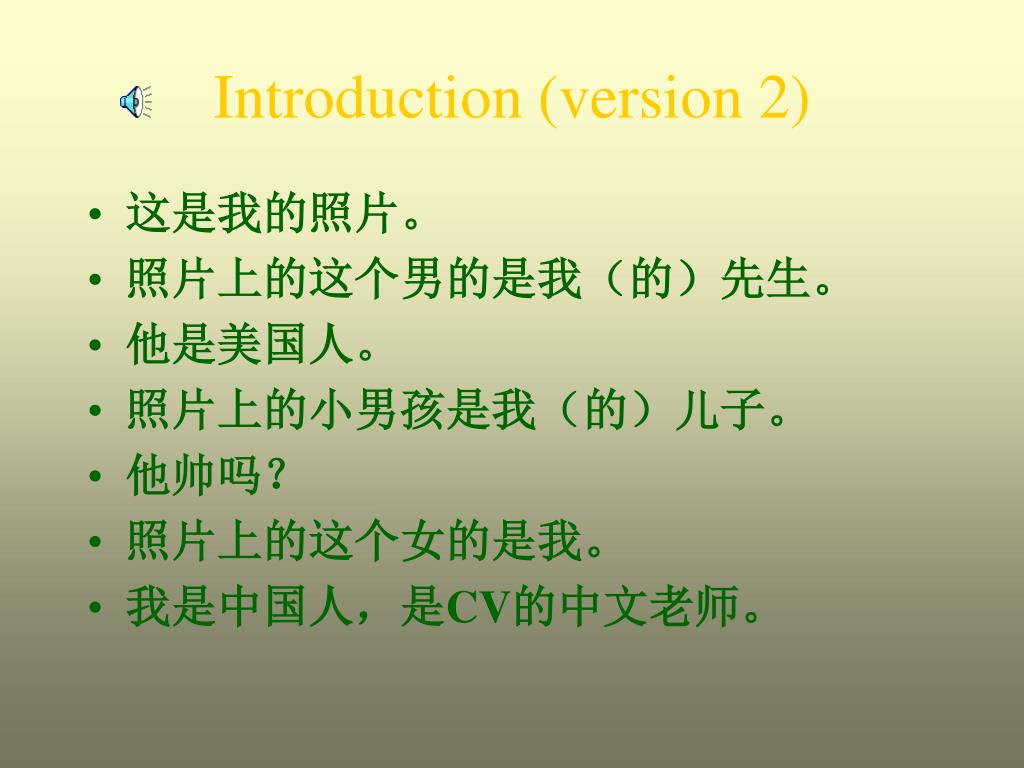 Introduction (version 2)

• 这是我的照片。
• 照片上的这个男的是我（的）先生。
• 他是美国人。
• 照片上的小男孩是我（的）儿子。
• 他帅吗？
• 照片上的这个女的是我。
• 我是中国人，是CV的中文老师。